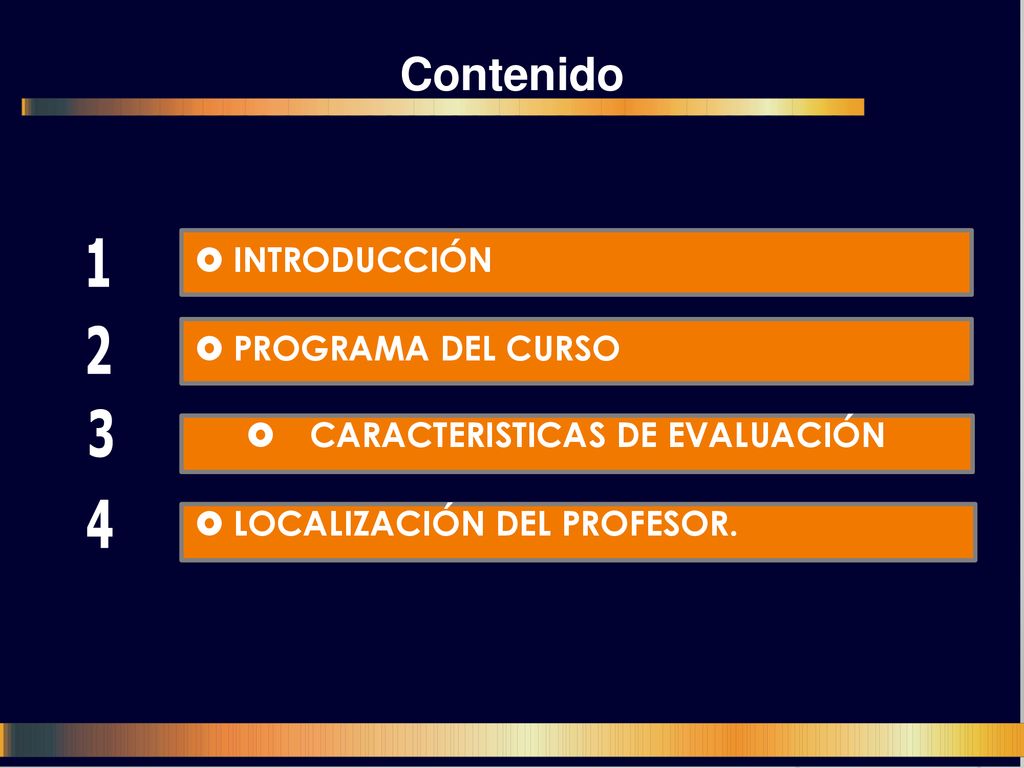 Contenido

1 INTRODUCCIÓN

2 PROGRAMA DEL CURSO

3 CARACTERISTICAS DE EVALUACIÓN

4 LOCALIZACIÓN DEL PROFESOR.